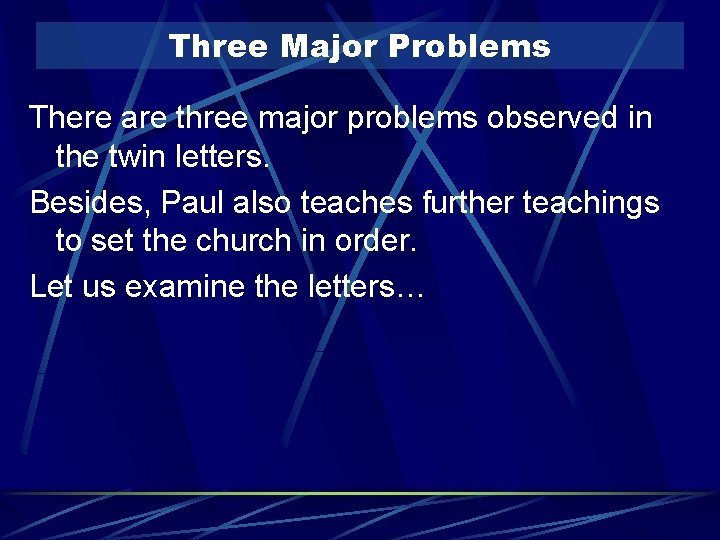 Three Major Problems

There are three major problems observed in the twin letters.

Besides, Paul also teaches further teachings to set the church in order.

Let us examine the letters…